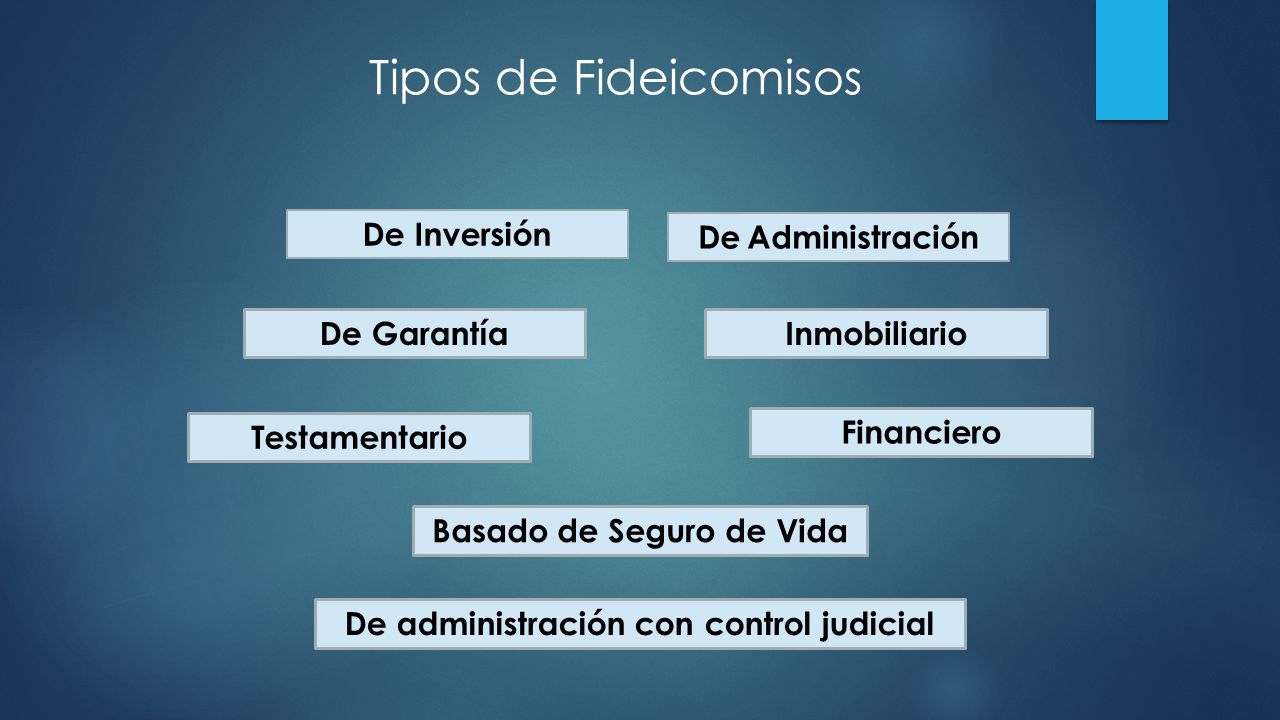 Tipos de Fideicomisos

De Inversión

De Administración

De Garantía

Inmobiliario

Testamentario

Financiero

Basado de Seguro de Vida

De administración con control judicial